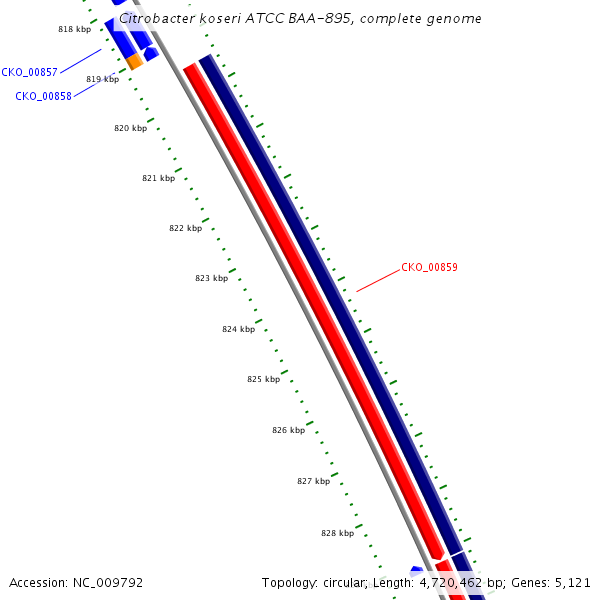 Citrobacter koseri ATCC BAA-895, complete genome

818 kbp

CKO_00857

819 kbp

CKO_00858

820 kbp

821 kbp

822 kbp

823 kbp

CKO_00859

824 kbp

825 kbp

826 kbp

827 kbp

828 kbp

Accession: NC_009792

Topology: circular; Length: 4,720,462 bp; Genes: 5,121